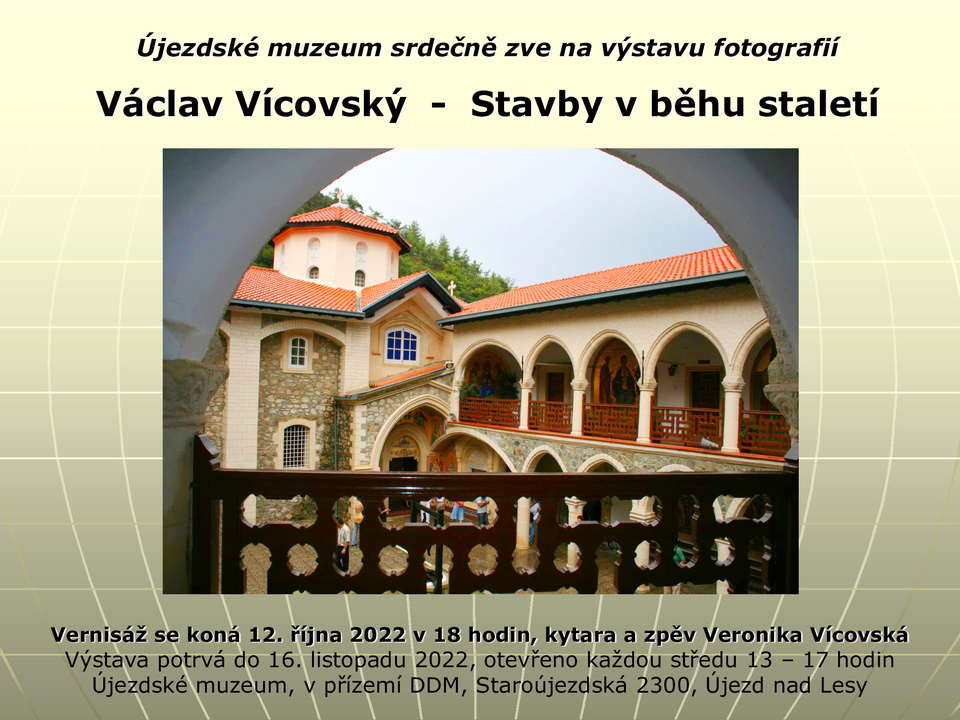 Újezdské muzeum srdečně zve na výstavu fotografií

Václav Vícovský - Stavby v běhu staletí

Vernisáž se koná 12. října 2022 v 18 hodin, kytara a zpěv Veronika Vícovská
Výstava potrvá do 16. listopadu 2022, otevřeno každou středu 13 – 17 hodin
Újezdské muzeum, v přízemí DDM, Staroújezdská 2300, Újezd nad Lesy